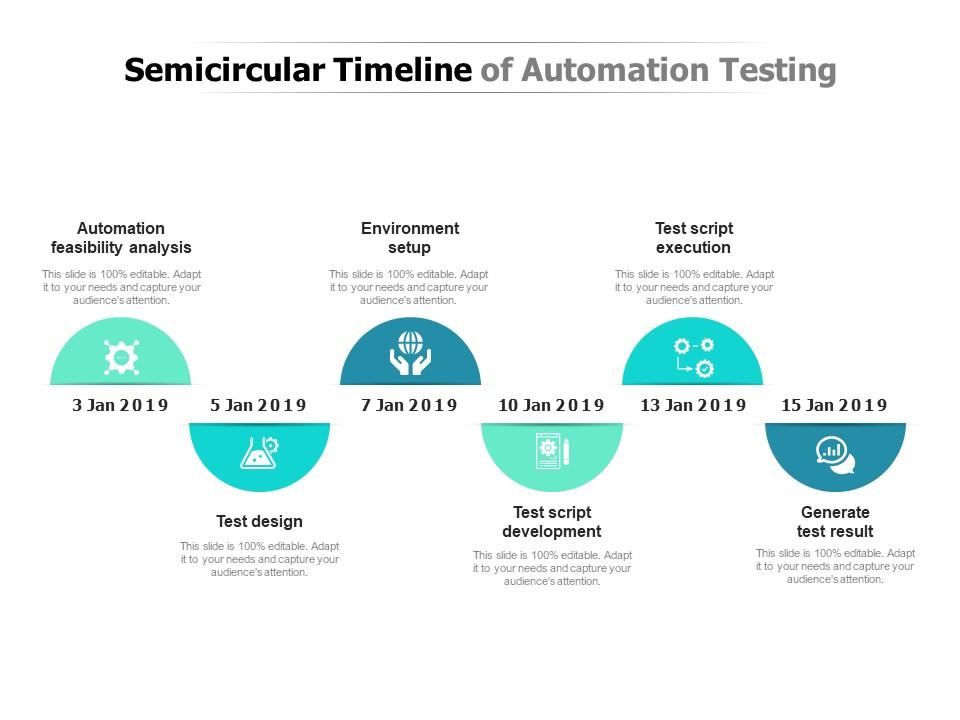 Semicircular Timeline of Automation Testing

Automation feasibility analysis

This slide is 100% editable. Adapt it to your needs and capture your audience's attention.

Environment setup

This slide is 100% editable. Adapt it to your needs and capture your audience's attention.

Test script execution

This slide is 100% editable. Adapt it to your needs and capture your audience's attention.

3 Jan 2019

5 Jan 2019

7 Jan 2019

10 Jan 2019

13 Jan 2019

15 Jan 2019

Test design

This slide is 100% editable. Adapt it to your needs and capture your audience's attention.

Test script development

This slide is 100% editable. Adapt it to your needs and capture your audience's attention.

Generate test result

This slide is 100% editable. Adapt it to your needs and capture your audience's attention.